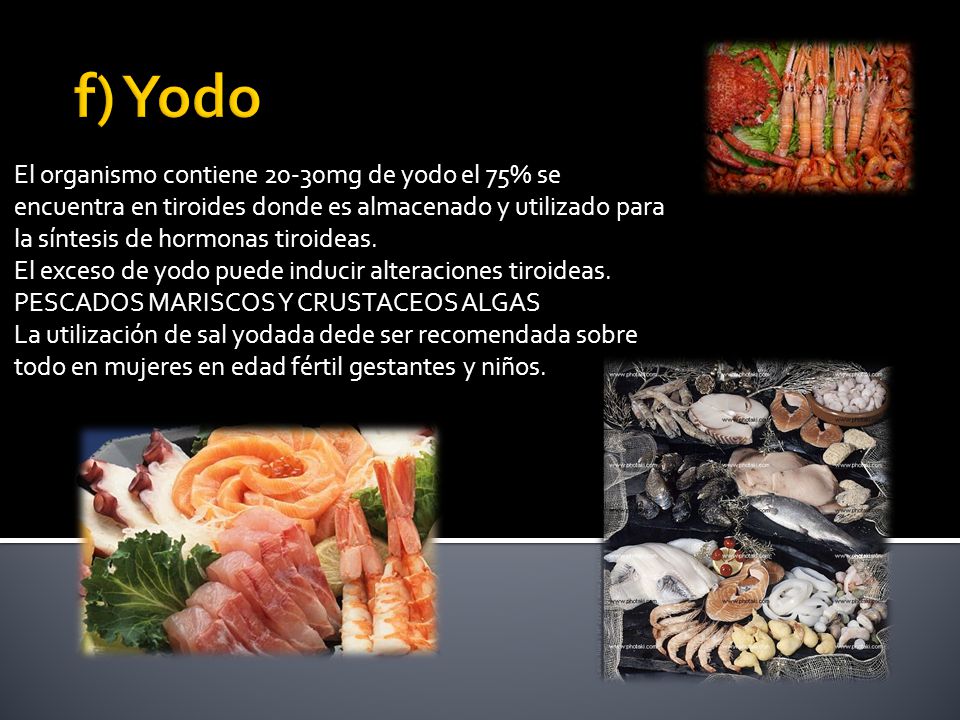 f) Yodo

El organismo contiene 20-30mg de yodo el 75% se encuentra en tiroides donde es almacenado y utilizado para la síntesis de hormonas tiroideas.
El exceso de yodo puede inducir alteraciones tiroideas.
PESCADOS MARISCOS Y CRUSTACEOS ALGAS
La utilización de sal yodada dede ser recomendada sobre todo en mujeres en edad fértil gestantes y niños.

www.photaki.com